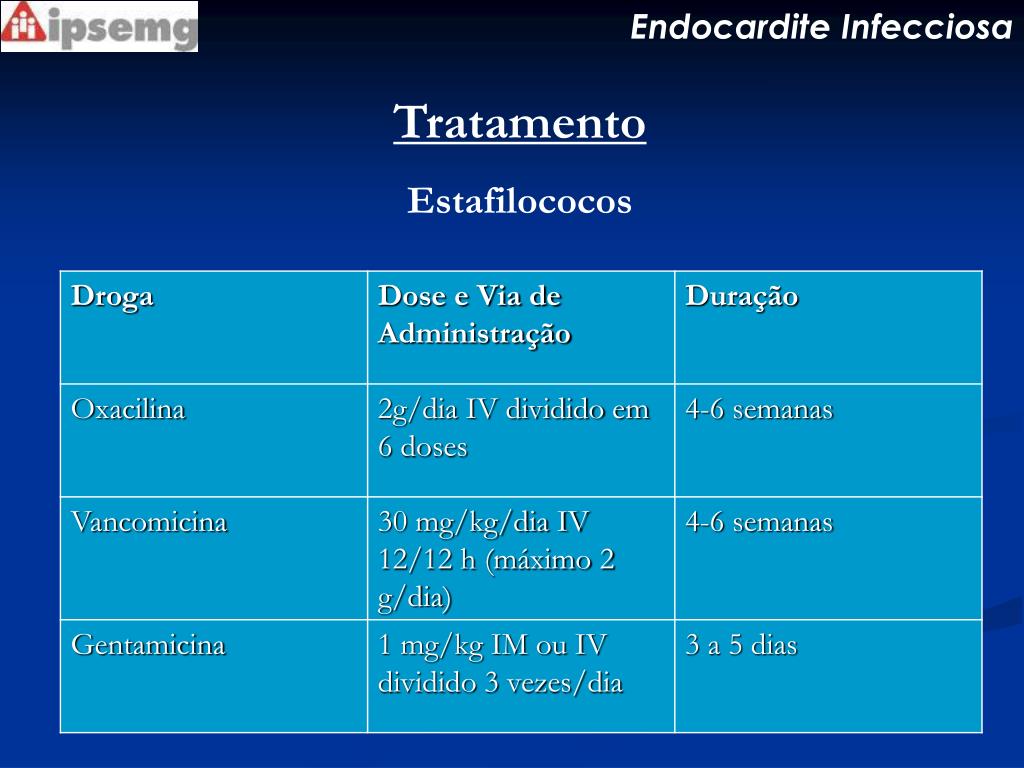 ipsemg

Endocardite Infecciosa

Tratamento

Estafilococos

| Droga | Dose e Via de Administração | Duração |
|---|---|---|
| Oxacilina | 2g/dia IV dividido em 6 doses | 4-6 semanas |
| Vancomicina | 30 mg/kg/dia IV 12/12 h (máximo 2 g/dia) | 4-6 semanas |
| Gentamicina | 1 mg/kg IM ou IV dividido 3 vezes/dia | 3 a 5 dias |